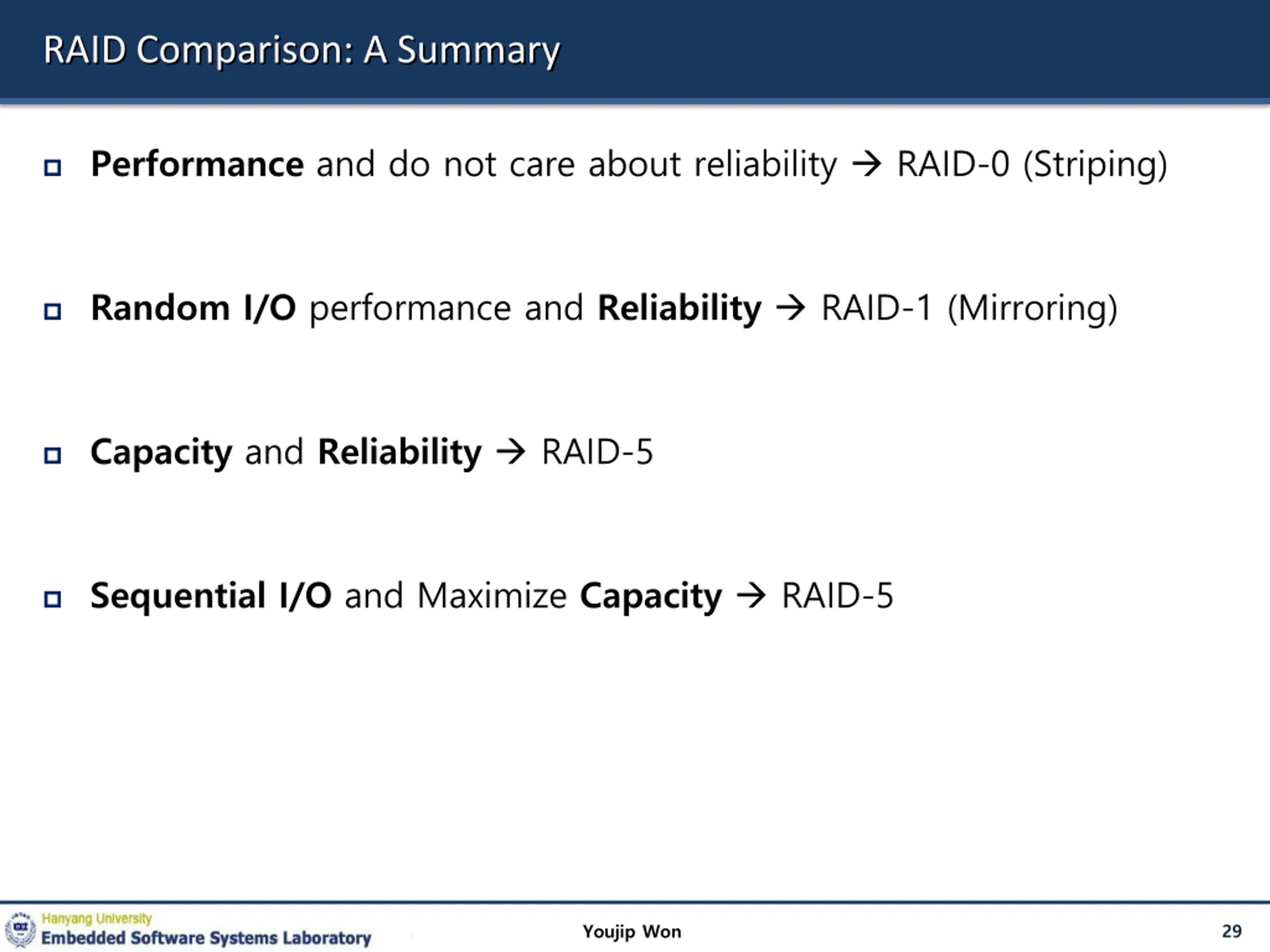 RAID Comparison: A Summary

Performance and do not care about reliability → RAID-0 (Striping)

Random I/O performance and Reliability → RAID-1 (Mirroring)

Capacity and Reliability → RAID-5

Sequential I/O and Maximize Capacity → RAID-5

Hanyang University
Embedded Software Systems Laboratory

Youjip Won

29